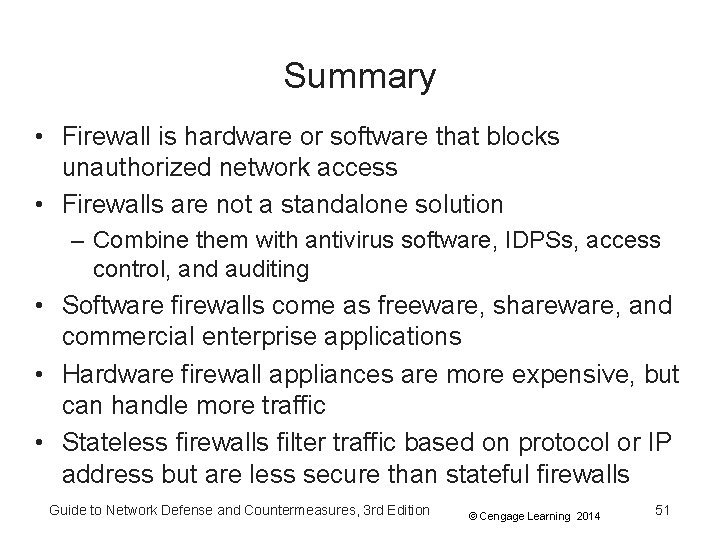 Summary

• Firewall is hardware or software that blocks unauthorized network access

• Firewalls are not a standalone solution

– Combine them with antivirus software, IDPSs, access control, and auditing

• Software firewalls come as freeware, shareware, and commercial enterprise applications

• Hardware firewall appliances are more expensive, but can handle more traffic

• Stateless firewalls filter traffic based on protocol or IP address but are less secure than stateful firewalls

Guide to Network Defense and Countermeasures, 3rd Edition © Cengage Learning 2014 51